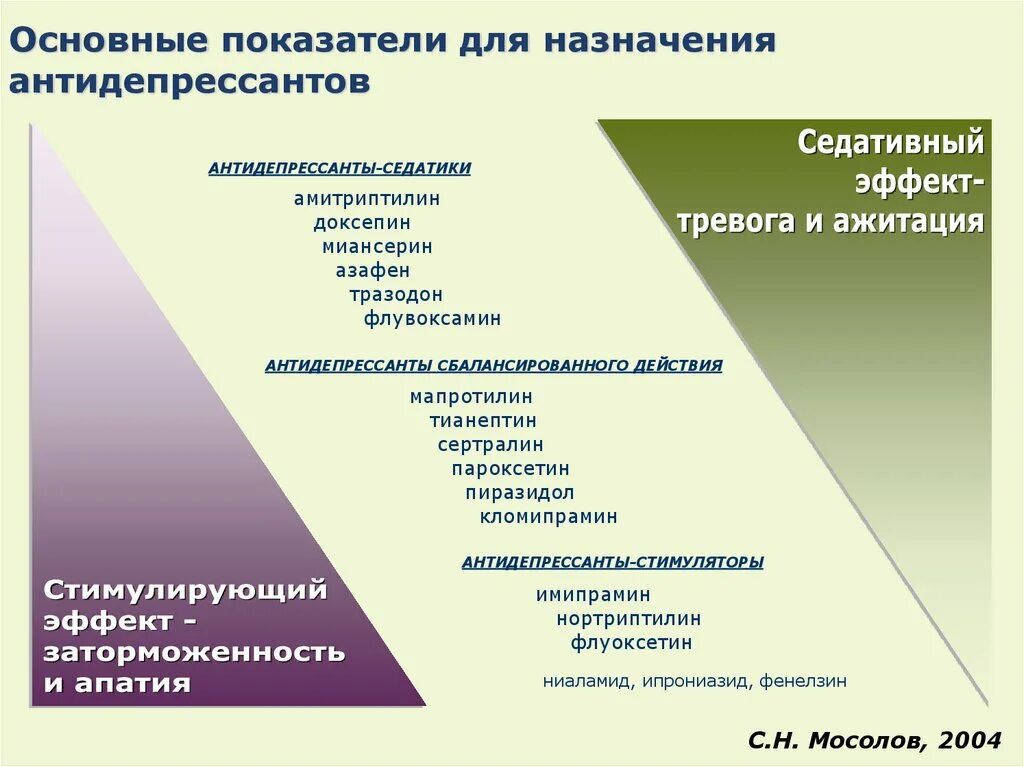 Основные показатели для назначения антидепрессантов

Седативный эффект- тревога и ажитация

АНТИДЕПРЕССАНТЫ-СЕДАТИКИ

амитриптилин
доксепин
миансерин
азафен
тразодон
флувоксамин

АНТИДЕПРЕССАНТЫ СБАЛАНСИРОВАННОГО ДЕЙСТВИЯ

мапротилин
тианептин
сертралин
пароксетин
пиразидол
кломипрамин

АНТИДЕПРЕССАНТЫ-СТИМУЛЯТОРЫ

имипрамин
нортриптилин
флуоксетин

ниаламид, ипрониазид, фенелзин

Стимулирующий эффект - заторможенность и апатия

С.Н. Мосолов, 2004